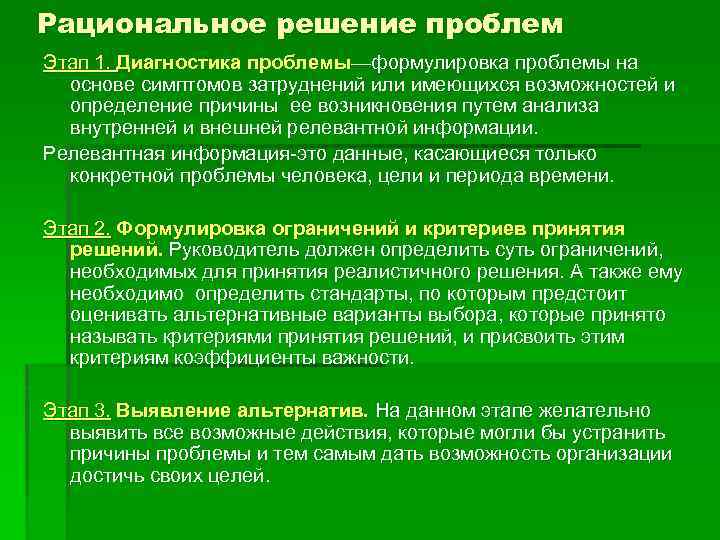 Рациональное решение проблем

Этап 1. Диагностика проблемы—формулировка проблемы на основе симптомов затруднений или имеющихся возможностей и определение причины ее возникновения путем анализа внутренней и внешней релевантной информации.

Релевантная информация-это данные, касающиеся только конкретной проблемы человека, цели и периода времени.

Этап 2. Формулировка ограничений и критериев принятия решений. Руководитель должен определить суть ограничений, необходимых для принятия реалистичного решения. А также ему необходимо определить стандарты, по которым предстоит оценивать альтернативные варианты выбора, которые принято называть критериями принятия решений, и присвоить этим критериям коэффициенты важности.

Этап 3. Выявление альтернатив. На данном этапе желательно выявить все возможные действия, которые могли бы устранить причины проблемы и тем самым дать возможность организации достичь своих целей.